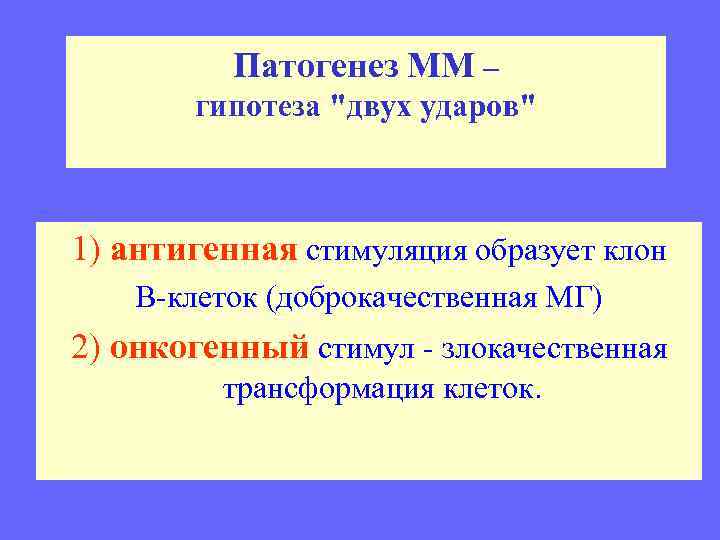 Патогенез ММ –
гипотеза "двух ударов"

1) антигенная стимуляция образует клон В-клеток (доброкачественная МГ)

2) онкогенный стимул - злокачественная трансформация клеток.